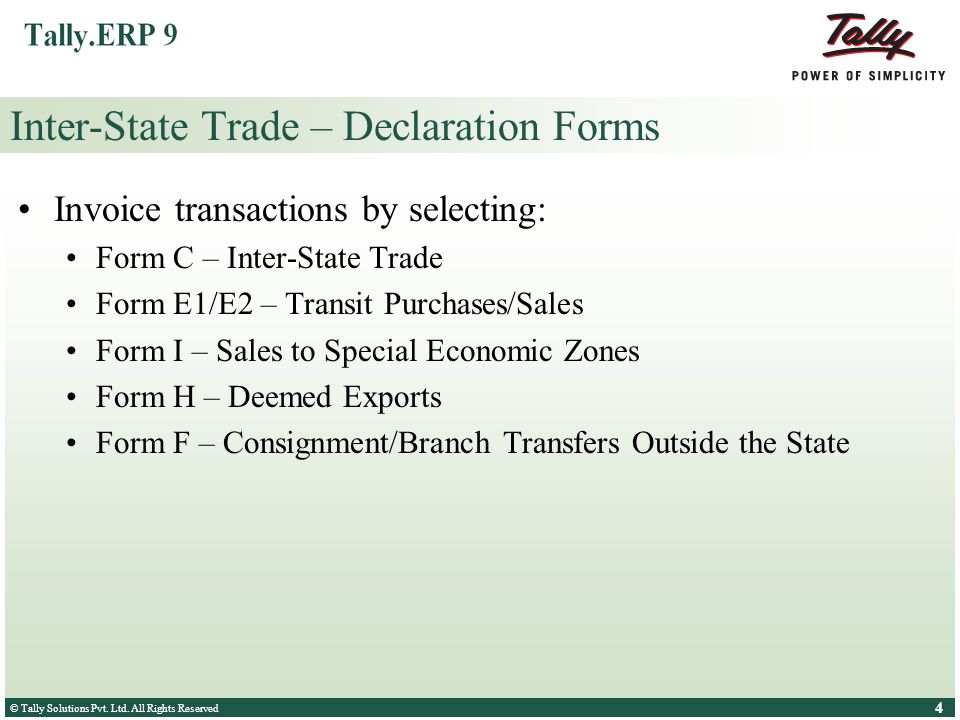 Tally.ERP 9

Tally
POWER OF SIMPLICITY

Inter-State Trade – Declaration Forms

• Invoice transactions by selecting:
  • Form C – Inter-State Trade
  • Form E1/E2 – Transit Purchases/Sales
  • Form I – Sales to Special Economic Zones
  • Form H – Deemed Exports
  • Form F – Consignment/Branch Transfers Outside the State

© Tally Solutions Pvt. Ltd. All Rights Reserved

4